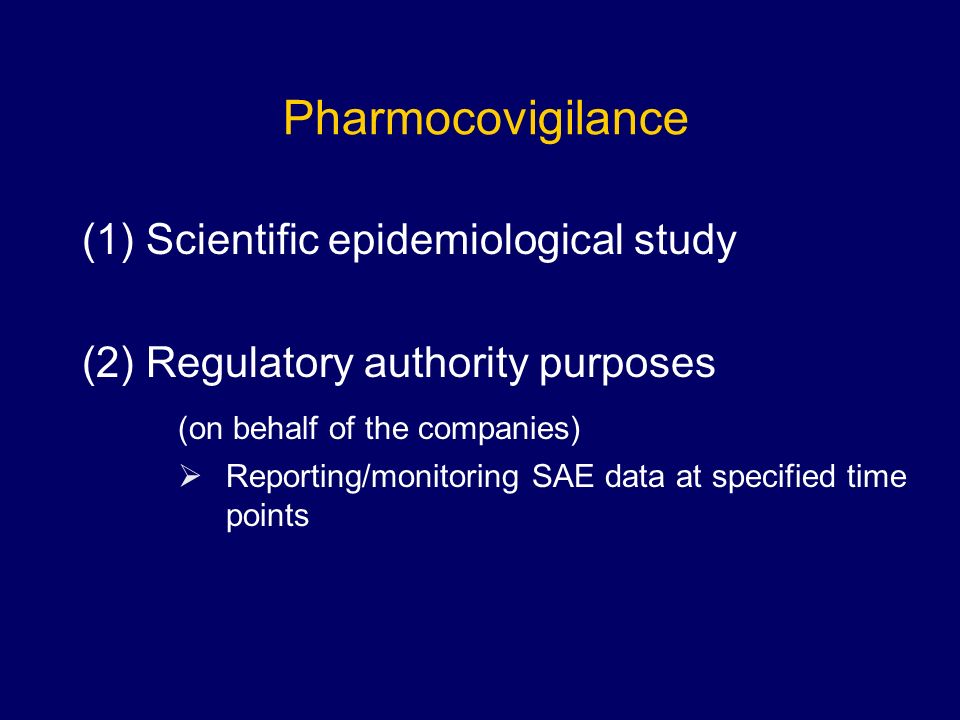 Pharmocovigilance

(1) Scientific epidemiological study

(2) Regulatory authority purposes

(on behalf of the companies)

➢ Reporting/monitoring SAE data at specified time points